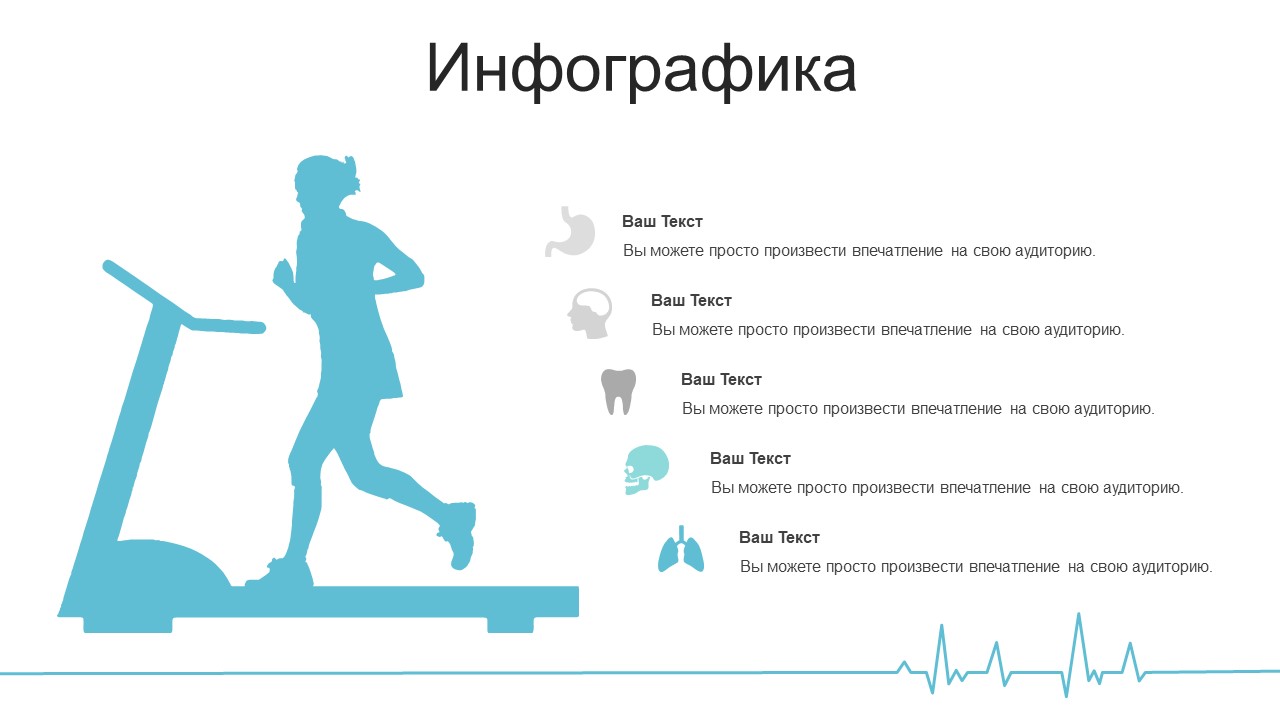 Инфографика

Ваш Текст

Вы можете просто произвести впечатление на свою аудиторию.

Ваш Текст

Вы можете просто произвести впечатление на свою аудиторию.

Ваш Текст

Вы можете просто произвести впечатление на свою аудиторию.

Ваш Текст

Вы можете просто произвести впечатление на свою аудиторию.

Ваш Текст

Вы можете просто произвести впечатление на свою аудиторию.